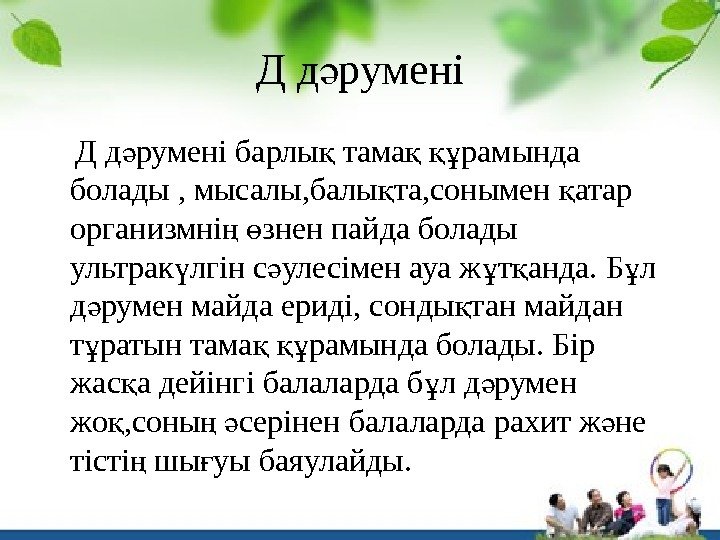 Д дәрумені

Д дәрумені барлық тамақ құрамында болады , мысалы,балықта,сонымен қатар организмнің өзнен пайда болады ультракүлгін сәулесімен ауа жұтқанда. Бұл дәрумен майда ериді, сондықтан майдан тұратын тамақ құрамында болады. Бір жасқа дейінгі балаларда бұл дәрумен жоқ,соның әсерінен балаларда рахит және тістің шығуы баяулайды.